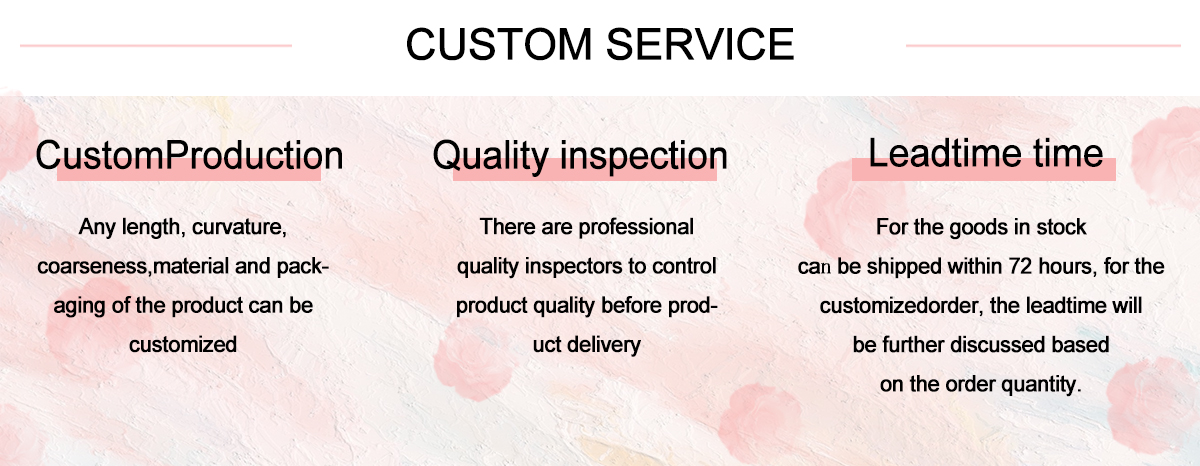 CUSTOM SERVICE

CustomProduction

Any length, curvature, coarseness,material and packaging of the product can be customized

Quality inspection

There are professional quality inspectors to control product quality before product delivery

Leadtime time

For the goods in stock can be shipped within 72 hours, for the customizedorder, the leadtime will be further discussed based on the order quantity.